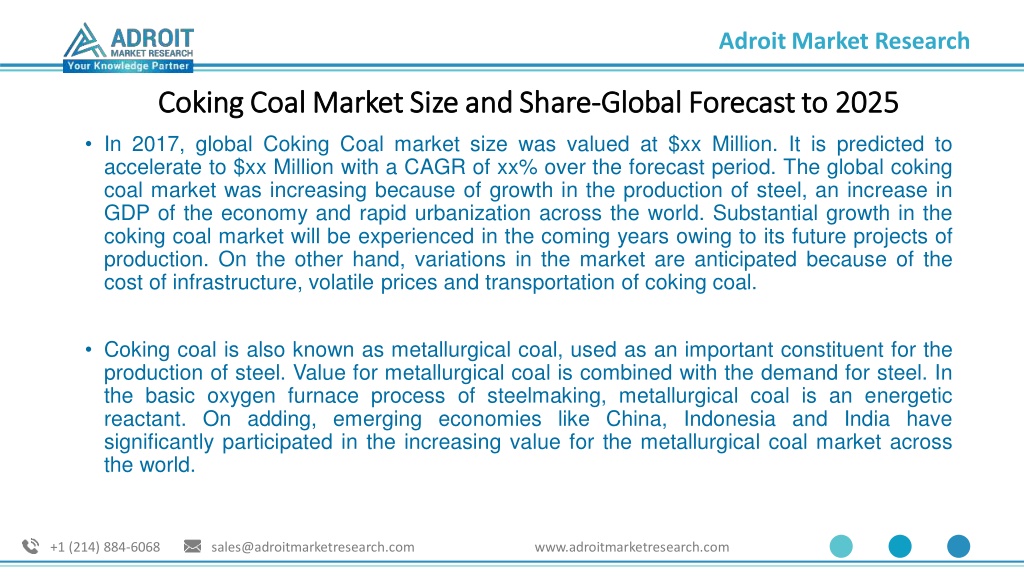 ADROIT
MARKET RESEARCH
Your Knowledge Partner

Adroit Market Research

Coking Coal Market Size and Share-Global Forecast to 2025

• In 2017, global Coking Coal market size was valued at $xx Million. It is predicted to accelerate to $xx Million with a CAGR of xx% over the forecast period. The global coking coal market was increasing because of growth in the production of steel, an increase in GDP of the economy and rapid urbanization across the world. Substantial growth in the coking coal market will be experienced in the coming years owing to its future projects of production. On the other hand, variations in the market are anticipated because of the cost of infrastructure, volatile prices and transportation of coking coal.

• Coking coal is also known as metallurgical coal, used as an important constituent for the production of steel. Value for metallurgical coal is combined with the demand for steel. In the basic oxygen furnace process of steelmaking, metallurgical coal is an energetic reactant. On adding, emerging economies like China, Indonesia and India have significantly participated in the increasing value for the metallurgical coal market across the world.

+1 (214) 884-6068 sales@adroitmarketresearch.com www.adroitmarketresearch.com